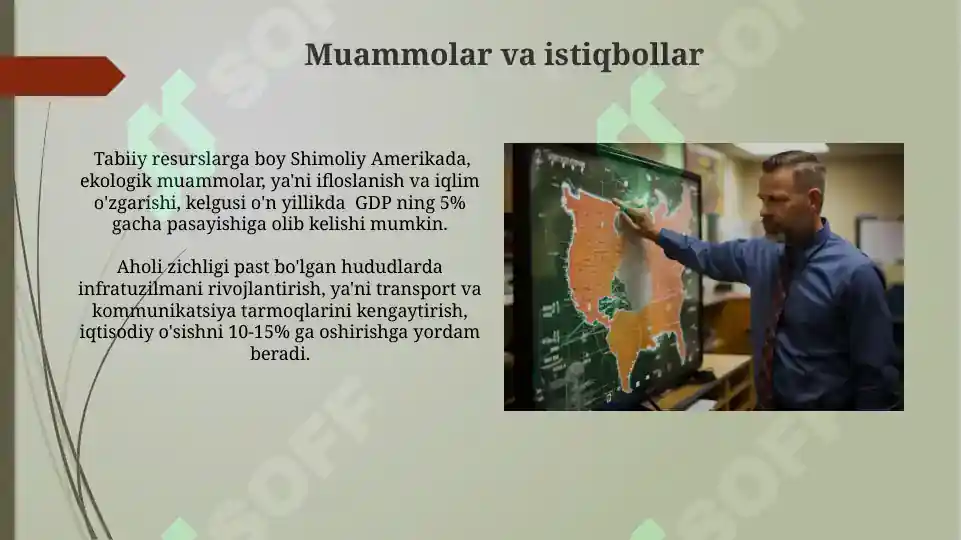 Muammolar va istiqbollar

Tabiiy resurslarga boy Shimoliy Amerikada, ekologik muammolar, ya'ni ifloslanish va iqlim o'zgarishi, kelgusi o'n yillikda GDP ning 5% gacha pasayishiga olib kelishi mumkin.

Aholi zichligi past bo'lgan hududlarda infratuzilmani rivojlantirish, ya'ni transport va kommunikatsiya tarmoqlarini kengaytirish, iqtisodiy o'sishni 10-15% ga oshirishga yordam beradi.

SOFF SOFF SOFF SOFF